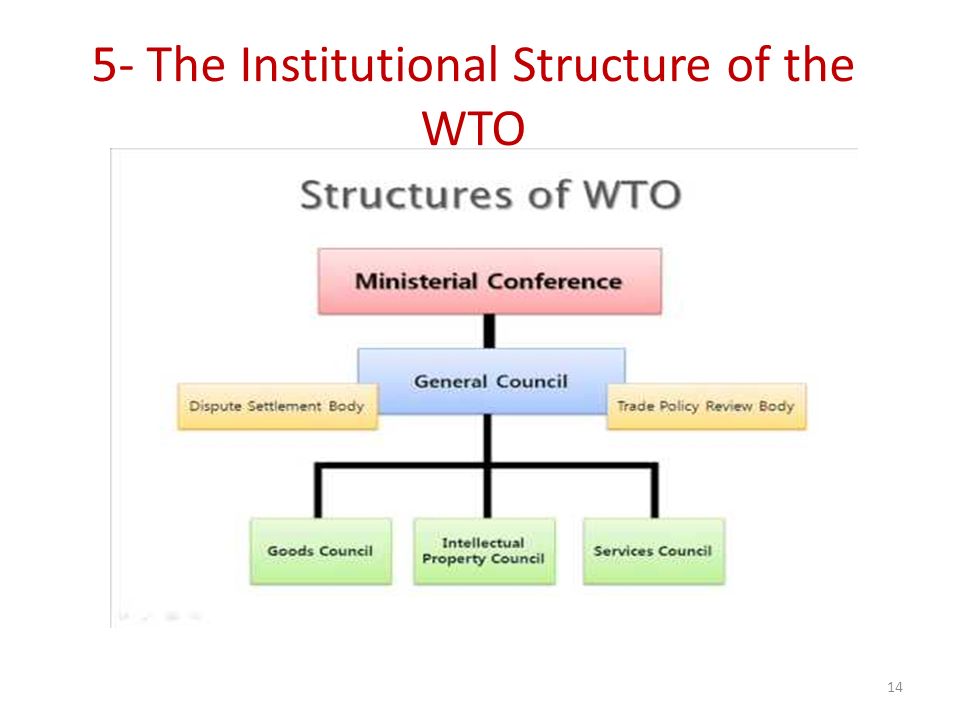 5- The Institutional Structure of the WTO

Structures of WTO

Ministerial Conference

General Council

Dispute Settlement Body

Trade Policy Review Body

Goods Council

Intellectual Property Council

Services Council

14